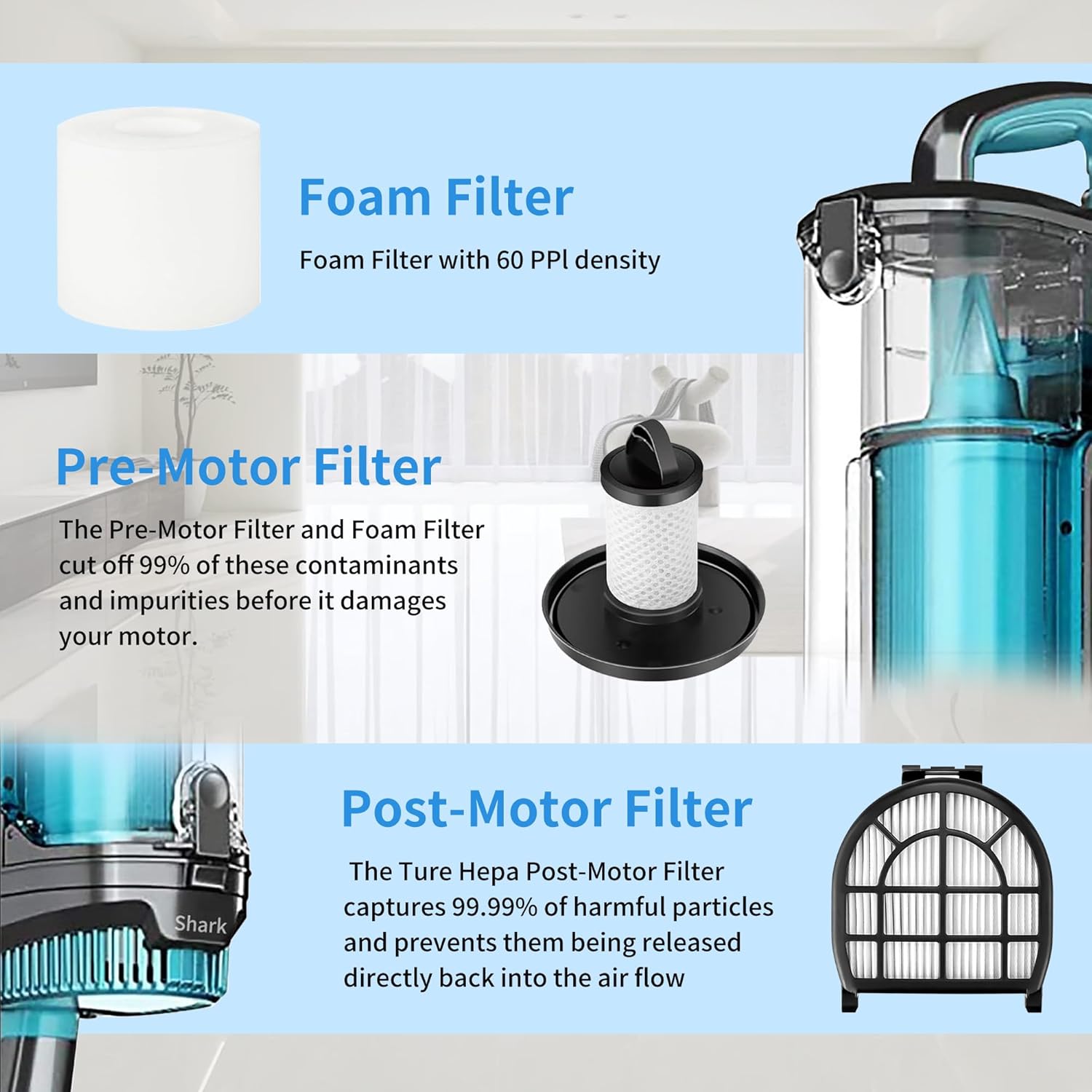 Foam Filter

Foam Filter with 60 PPl density

Pre-Motor Filter

The Pre-Motor Filter and Foam Filter cut off 99% of these contaminants and impurities before it damages your motor.

Shark

Post-Motor Filter

The Ture Hepa Post-Motor Filter captures 99.99% of harmful particles and prevents them being released directly back into the air flow